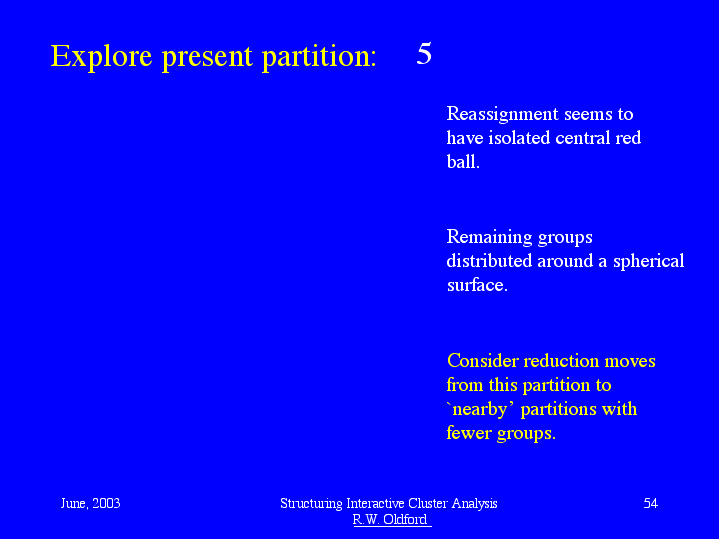 Explore present partition: 5

Reassignment seems to have isolated central red ball.

Remaining groups distributed around a spherical surface.

Consider reduction moves from this partition to `nearby' partitions with fewer groups.

June, 2003

Structuring Interactive Cluster Analysis
R.W. Oldford

54